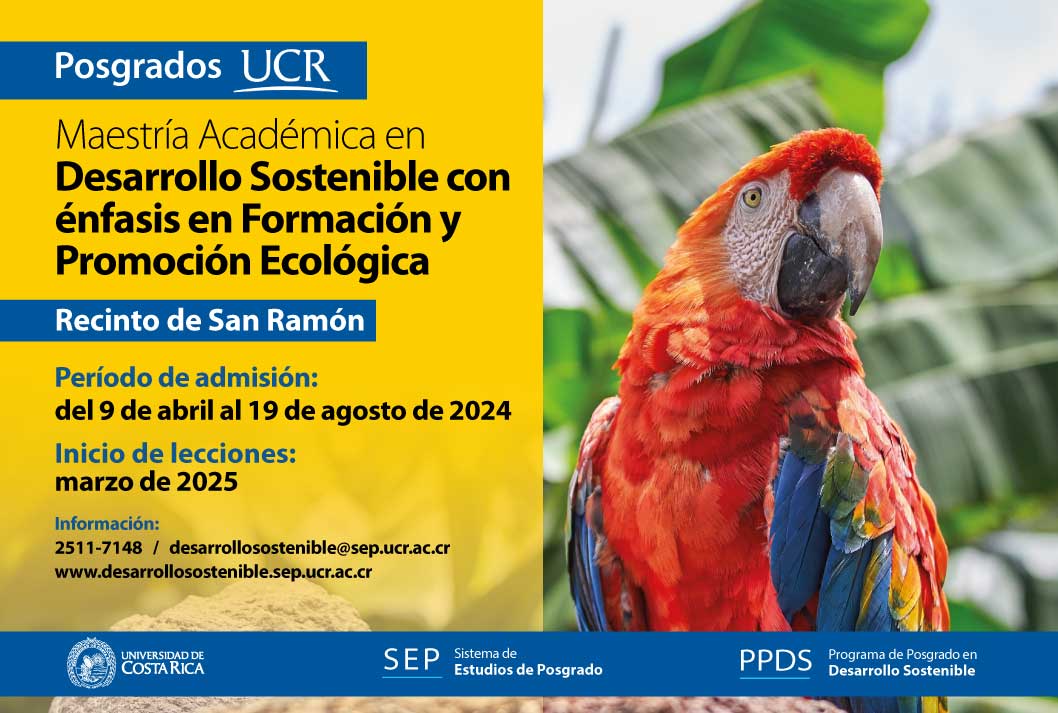 Posgrados UCR

Maestría Académica en
Desarrollo Sostenible con énfasis en Formación y Promoción Ecológica

Recinto de San Ramón

Período de admisión:
del 9 de abril al 19 de agosto de 2024

Inicio de lecciones:
marzo de 2025

Información:
2511-7148 / desarrollosostenible@sep.ucr.ac.cr
www.desarrollosostenible.sep.ucr.ac.cr

UNIVERSIDAD DE COSTA RICA

SEP Sistema de Estudios de Posgrado

PPDS Programa de Posgrado en Desarrollo Sostenible